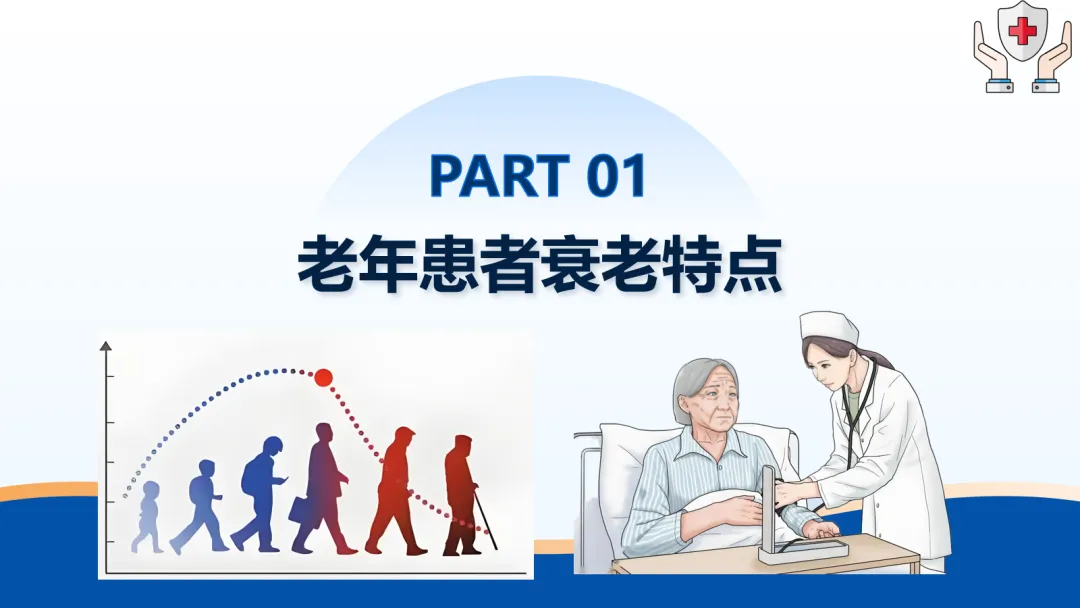 PART 01
老年患者衰老特点